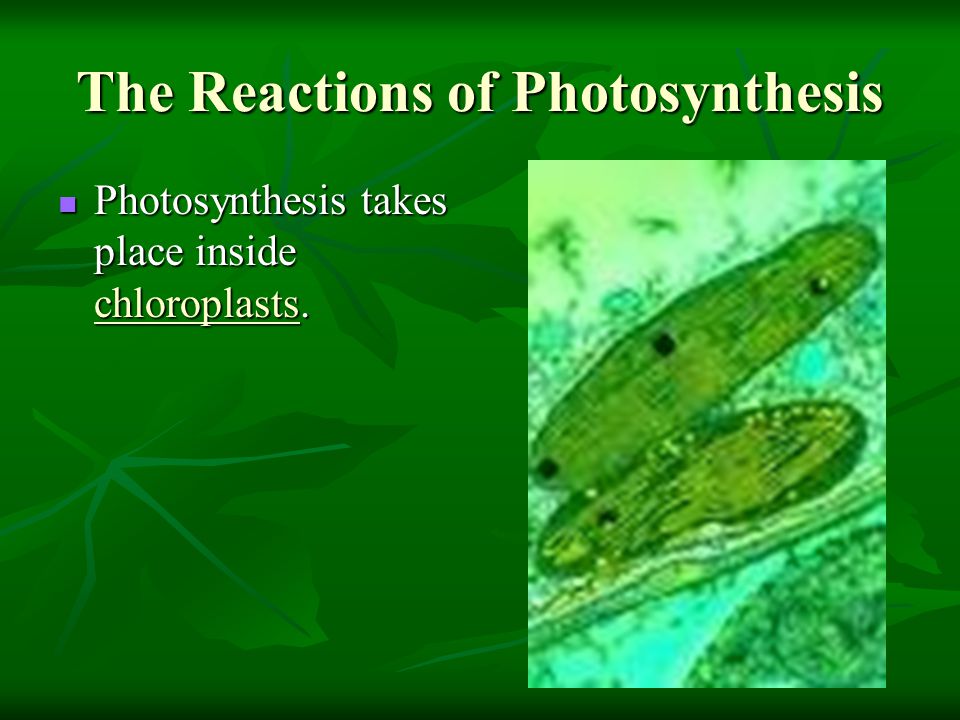 The Reactions of Photosynthesis

Photosynthesis takes place inside chloroplasts.